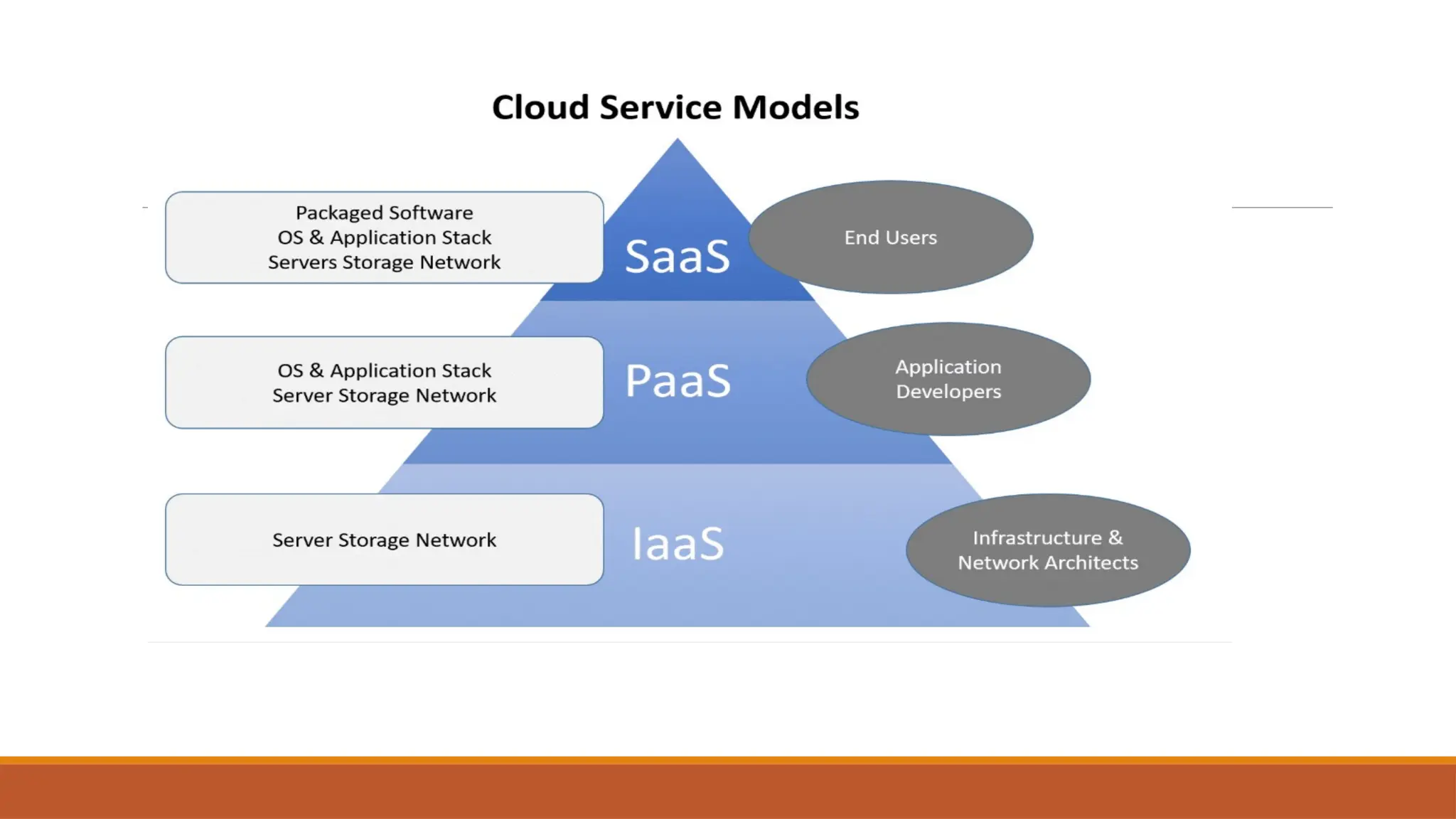 Cloud Service Models

Packaged Software
OS & Application Stack
Servers Storage Network

SaaS

End Users

OS & Application Stack
Server Storage Network

PaaS

Application
Developers

Server Storage Network

IaaS

Infrastructure &
Network Architects